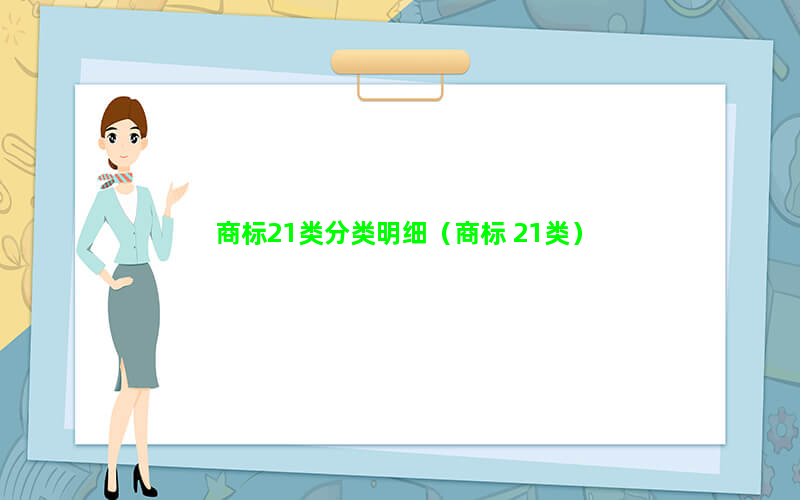 商标21类分类明细（商标 21类）